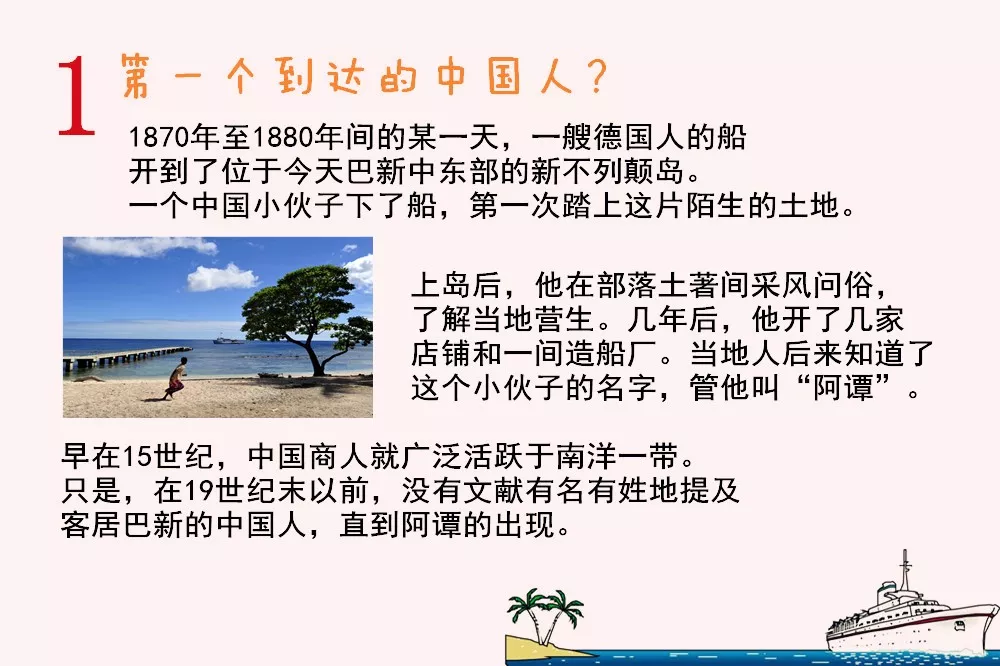 1 第一个到达的中国人？

1870年至1880年间的某一天，一艘德国人的船开到了位于今天巴新中东部的新不列颠岛。一个中国小伙子下了船，第一次踏上这片陌生的土地。

上岛后，他在部落土著间采风问俗，了解当地营生。几年后，他开了几家店铺和一间造船厂。当地人后来知道了这个小伙子的名字，管他叫“阿谭”。

早在15世纪，中国商人就广泛活跃于南洋一带。只是，在19世纪末以前，没有文献有名有姓地提及客居巴新的中国人，直到阿谭的出现。